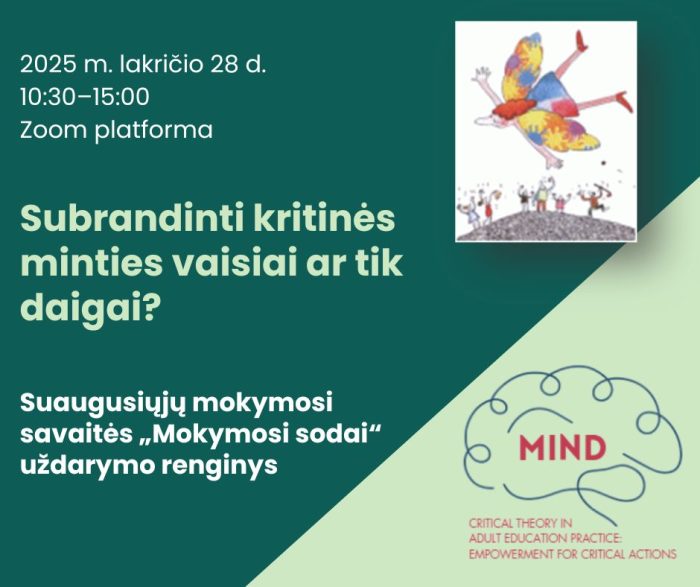 2025 m. lakričio 28 d.
10:30–15:00
Zoom platforma

Subrandinti kritinės minties vaisiai ar tik daigai?

Suaugusiųjų mokymosi savaitės „Mokymosi sodai“ uždarymo renginys

MIND

CRITICAL THEORY IN ADULT EDUCATION PRACTICE: EMPOWERMENT FOR CRITICAL ACTIONS